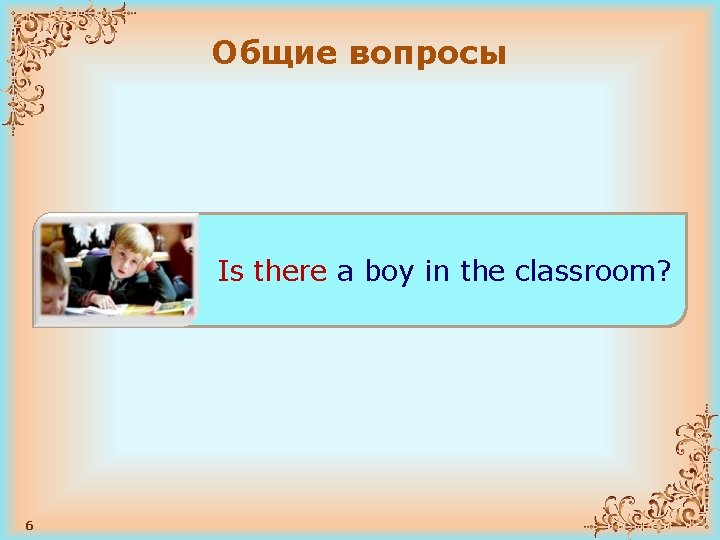 Общие вопросы

Is there a boy in the classroom?

6